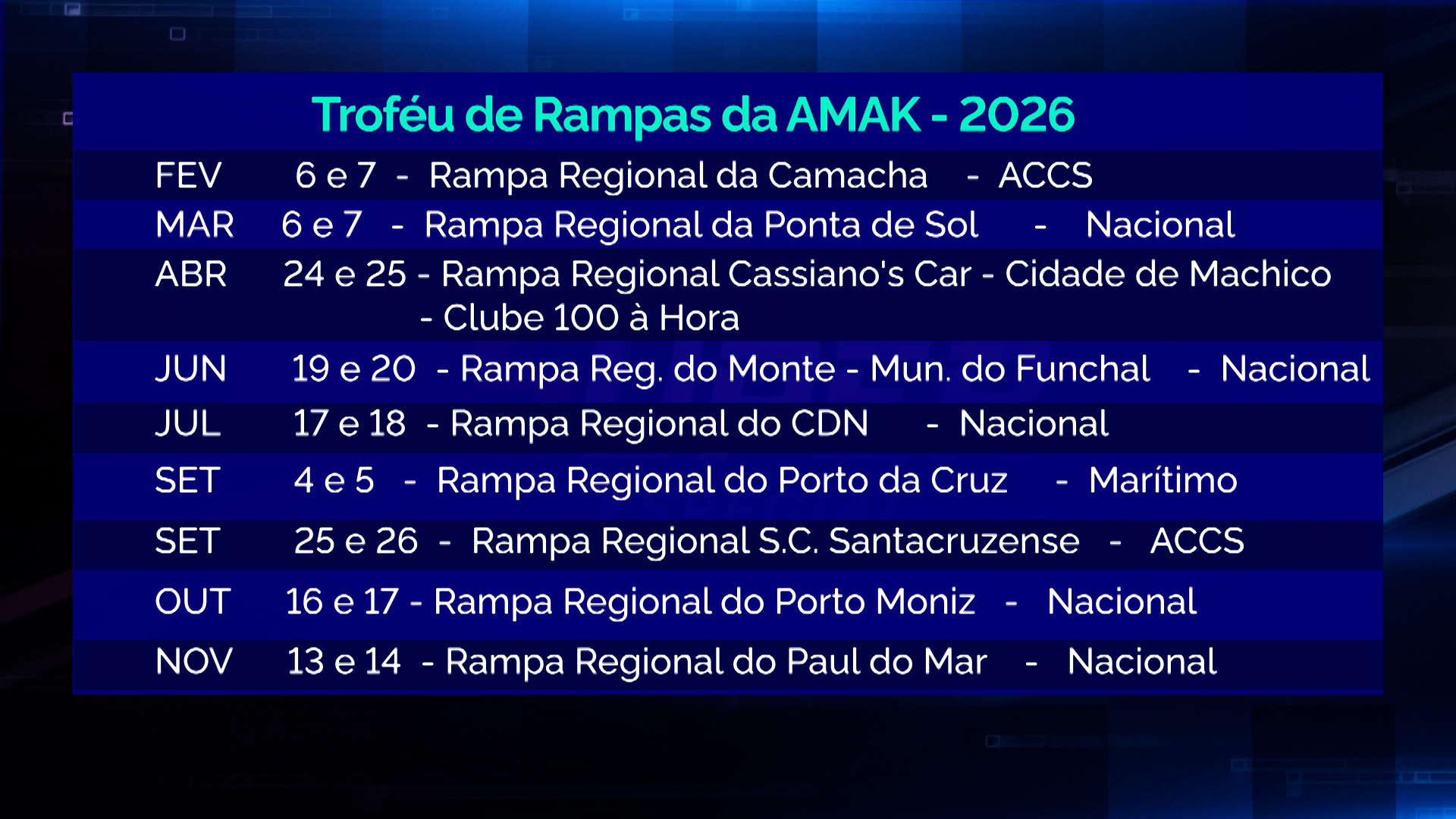 Troféu de Rampas da AMAK - 2026

FEV 6 e 7 - Rampa Regional da Camacha - ACCS
MAR 6 e 7 - Rampa Regional da Ponta de Sol - Nacional
ABR 24 e 25 - Rampa Regional Cassiano's Car - Cidade de Machico - Clube 100 à Hora
JUN 19 e 20 - Rampa Reg. do Monte - Mun. do Funchal - Nacional
JUL 17 e 18 - Rampa Regional do CDN - Nacional
SET 4 e 5 - Rampa Regional do Porto da Cruz - Marítimo
SET 25 e 26 - Rampa Regional S.C. Santacruzense - ACCS
OUT 16 e 17 - Rampa Regional do Porto Moniz - Nacional
NOV 13 e 14 - Rampa Regional do Paul do Mar - Nacional